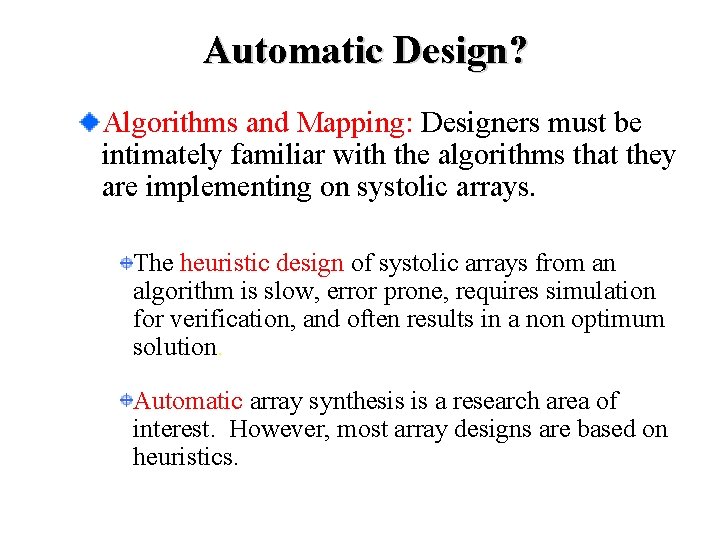 Automatic Design?

Algorithms and Mapping: Designers must be intimately familiar with the algorithms that they are implementing on systolic arrays.

The heuristic design of systolic arrays from an algorithm is slow, error prone, requires simulation for verification, and often results in a non optimum solution.

Automatic array synthesis is a research area of interest. However, most array designs are based on heuristics.